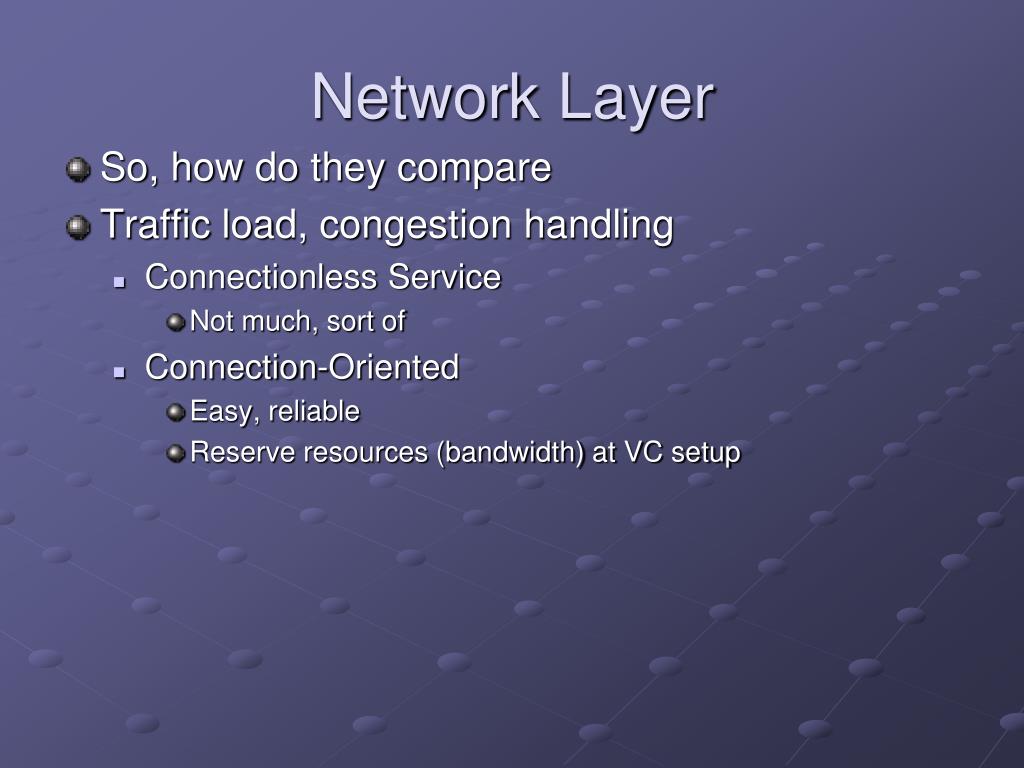 Network Layer

So, how do they compare

Traffic load, congestion handling

Connectionless Service

Not much, sort of

Connection-Oriented

Easy, reliable

Reserve resources (bandwidth) at VC setup